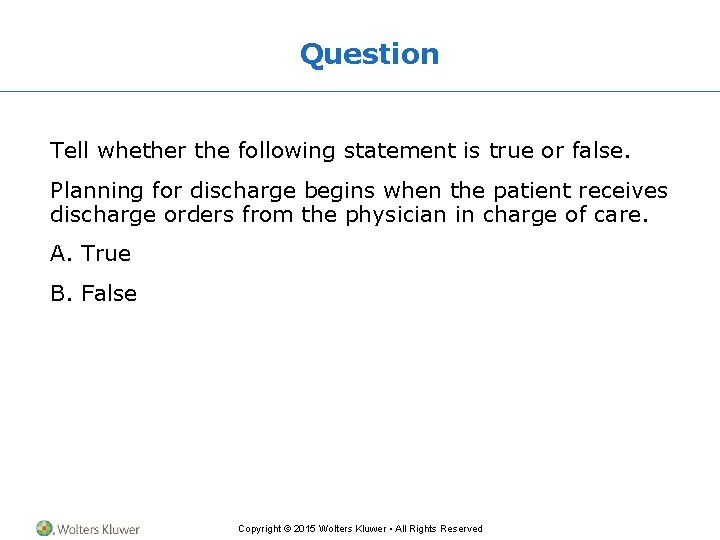 Question

Tell whether the following statement is true or false.

Planning for discharge begins when the patient receives discharge orders from the physician in charge of care.

A. True

B. False

Wolters Kluwer

Copyright © 2015 Wolters Kluwer • All Rights Reserved